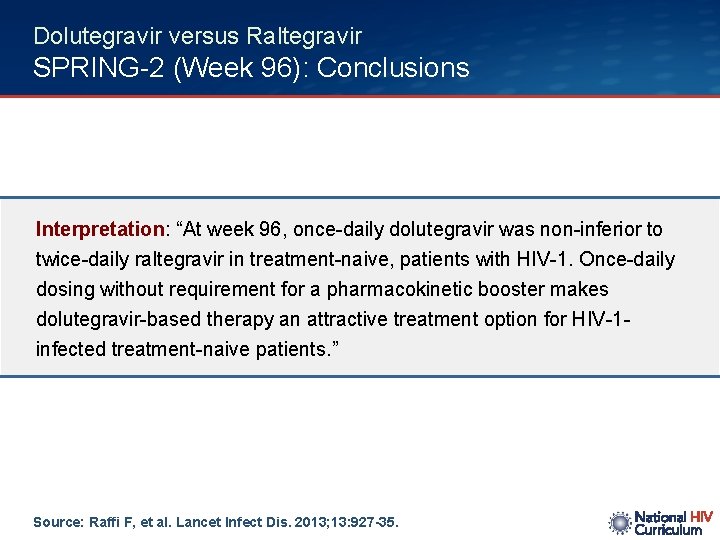 Dolutegravir versus Raltegravir
SPRING-2 (Week 96): Conclusions

Interpretation: “At week 96, once-daily dolutegravir was non-inferior to twice-daily raltegravir in treatment-naive, patients with HIV-1. Once-daily dosing without requirement for a pharmacokinetic booster makes dolutegravir-based therapy an attractive treatment option for HIV-1-infected treatment-naive patients.”

Source: Raffi F, et al. Lancet Infect Dis. 2013;13:927-35.

National HIV Curriculum